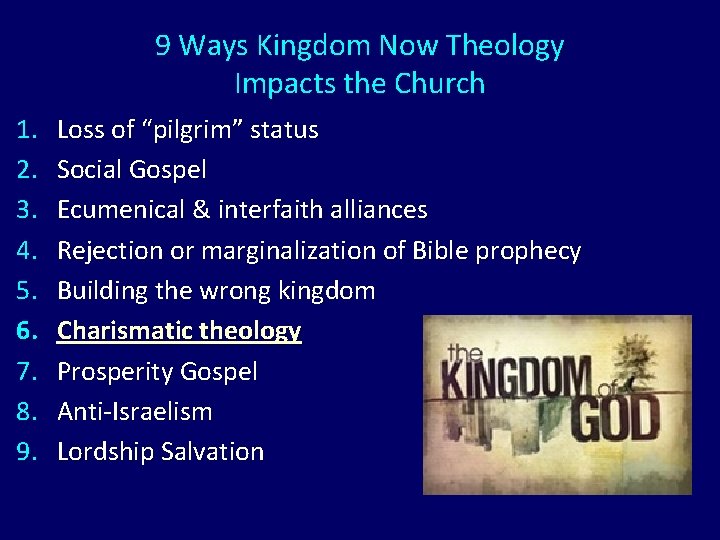 9 Ways Kingdom Now Theology Impacts the Church

1. Loss of “pilgrim” status
2. Social Gospel
3. Ecumenical & interfaith alliances
4. Rejection or marginalization of Bible prophecy
5. Building the wrong kingdom
6. Charismatic theology
7. Prosperity Gospel
8. Anti-Israelism
9. Lordship Salvation

the KINGDOM of GOD